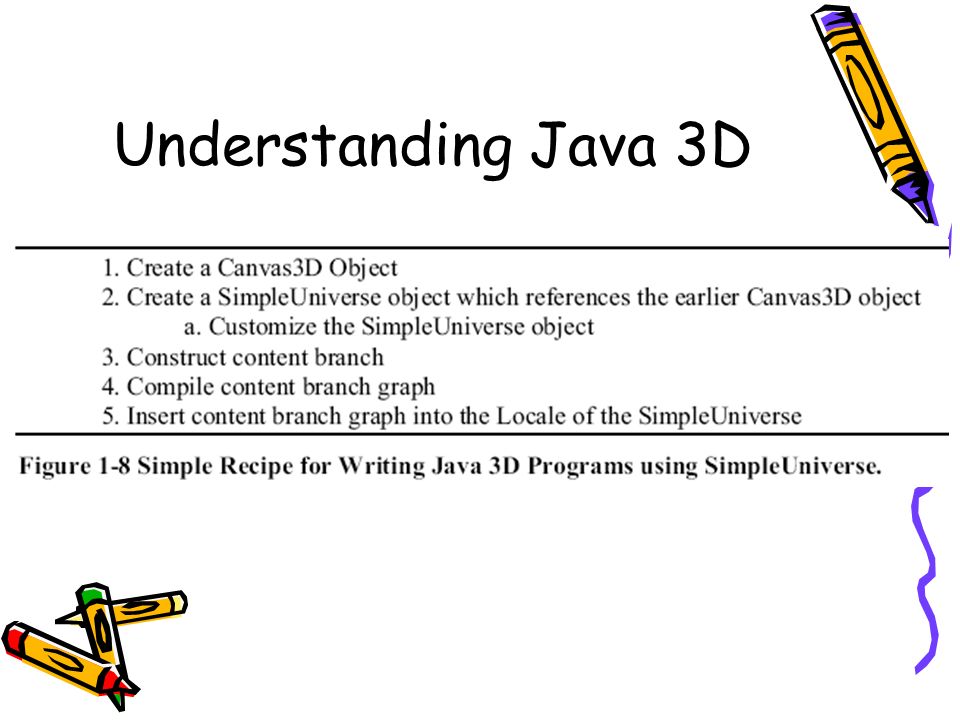 Understanding Java 3D

1. Create a Canvas3D Object
2. Create a SimpleUniverse object which references the earlier Canvas3D object
a. Customize the SimpleUniverse object
3. Construct content branch
4. Compile content branch graph
5. Insert content branch graph into the Locale of the SimpleUniverse

Figure 1-8 Simple Recipe for Writing Java 3D Programs using SimpleUniverse.